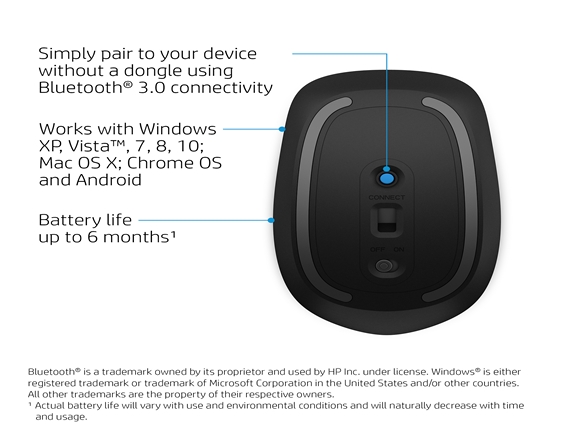 Simply pair to your device without a dongle using Bluetooth® 3.0 connectivity

Works with Windows XP, Vista™, 7, 8, 10; Mac OS X; Chrome OS and Android

Battery life up to 6 months¹

CONNECT

OFF ON

Bluetooth® is a trademark owned by its proprietor and used by HP Inc. under license. Windows® is either registered trademark or trademark of Microsoft Corporation in the United States and/or other countries. All other trademarks are the property of their respective owners.
¹ Actual battery life will vary with use and environmental conditions and will naturally decrease with time and usage.